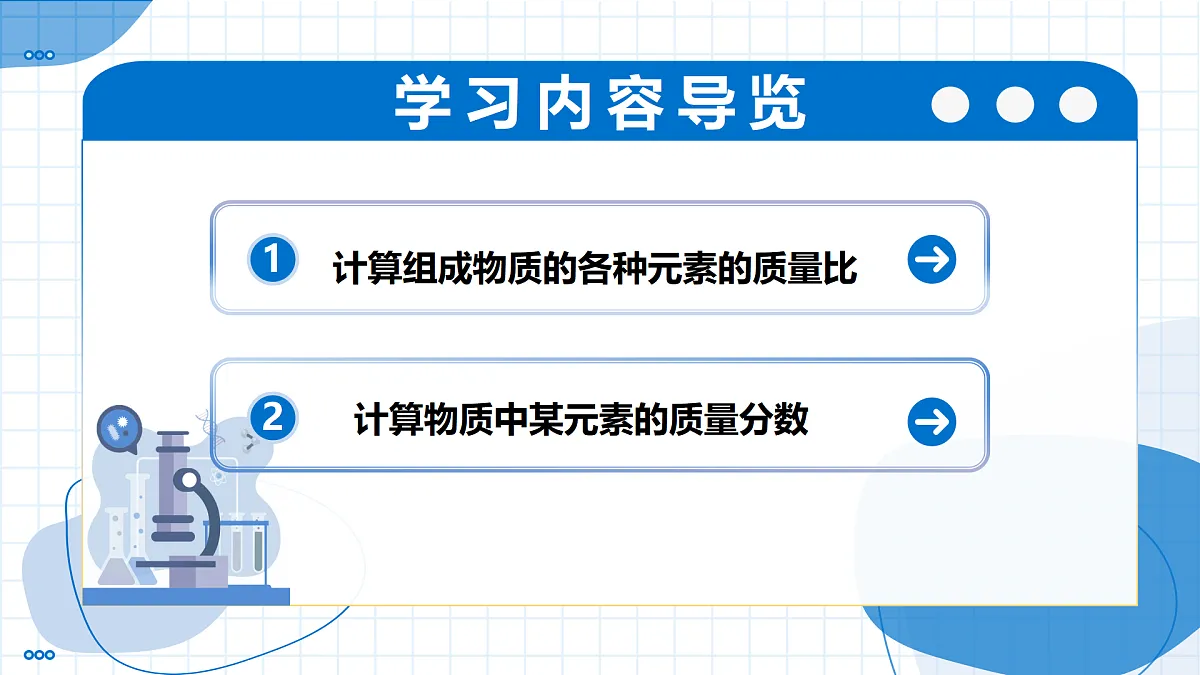 学习内容导览

1 计算组成物质的各种元素的质量比

2 计算物质中某元素的质量分数